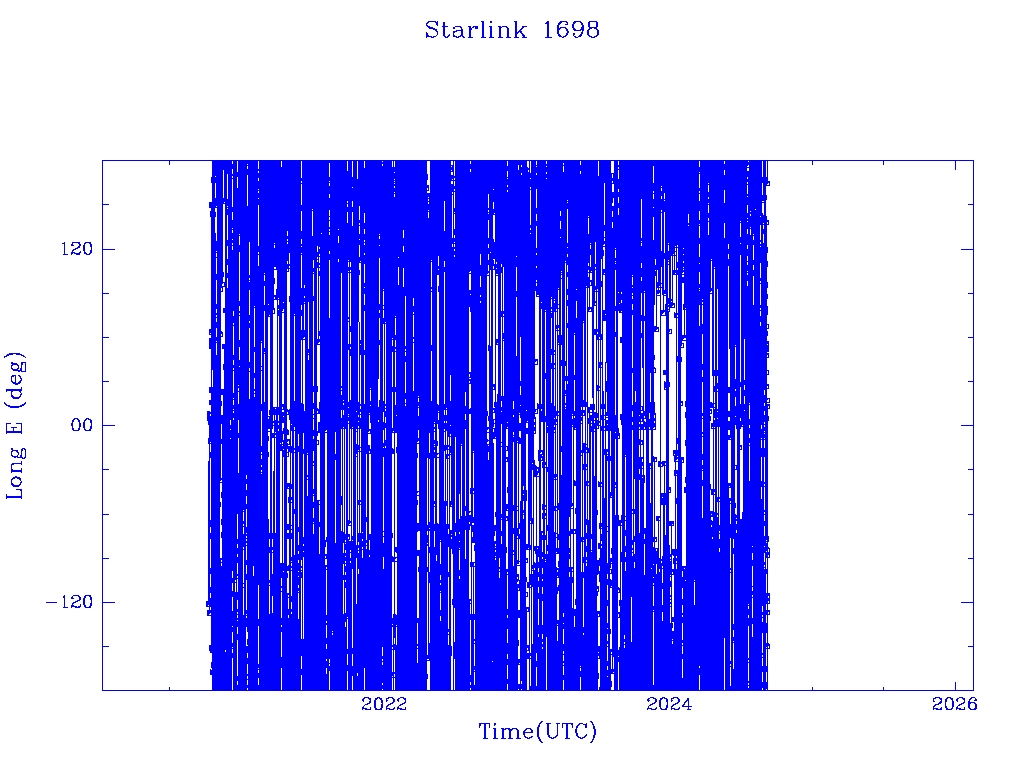 Starlink 1698

Long E (deg)

120

00

−120

2022

2024

2026

Time(UTC)